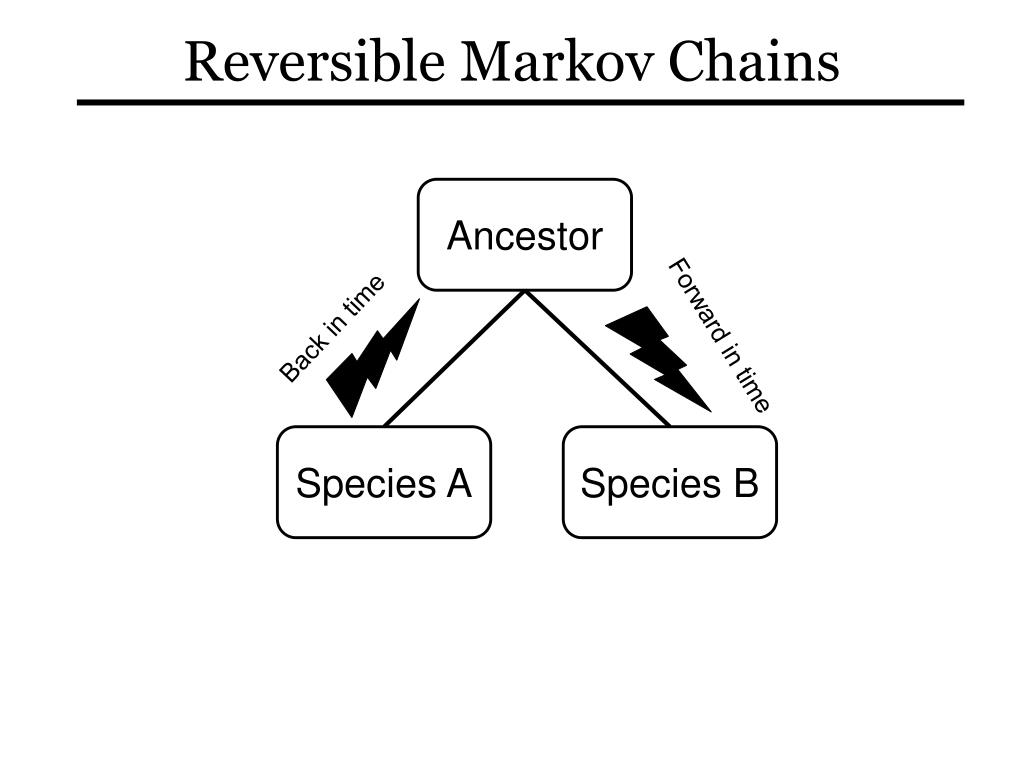 Reversible Markov Chains

Ancestor

Back in time

Forward in time

Species A

Species B